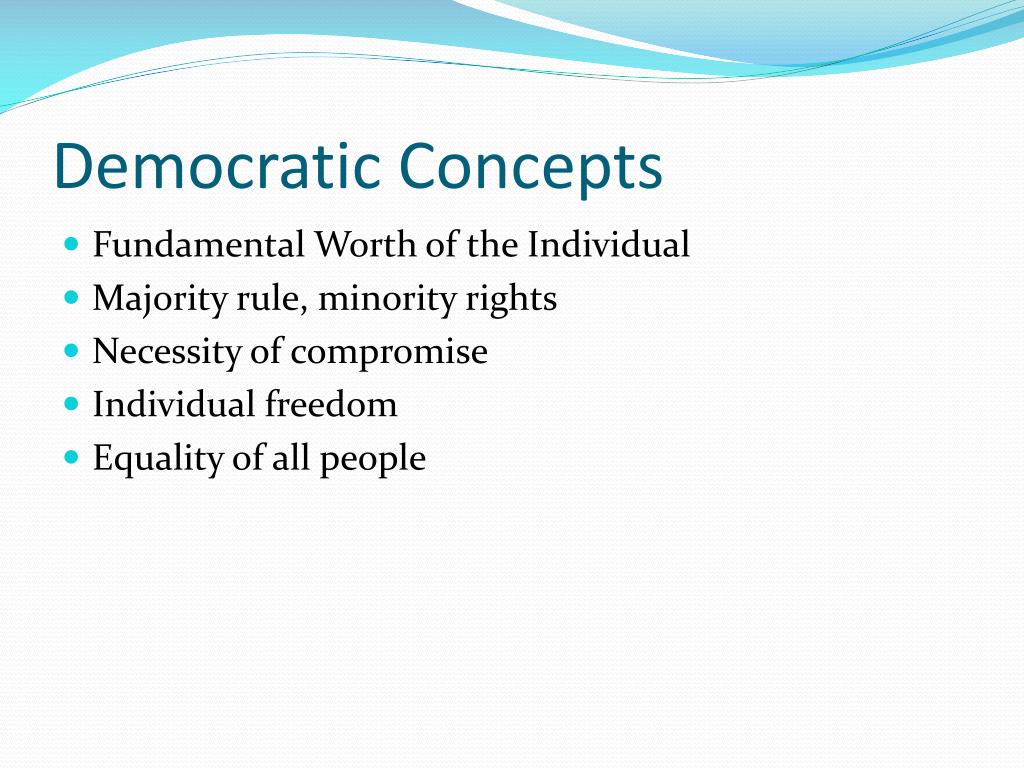 Democratic Concepts

- Fundamental Worth of the Individual
- Majority rule, minority rights
- Necessity of compromise
- Individual freedom
- Equality of all people